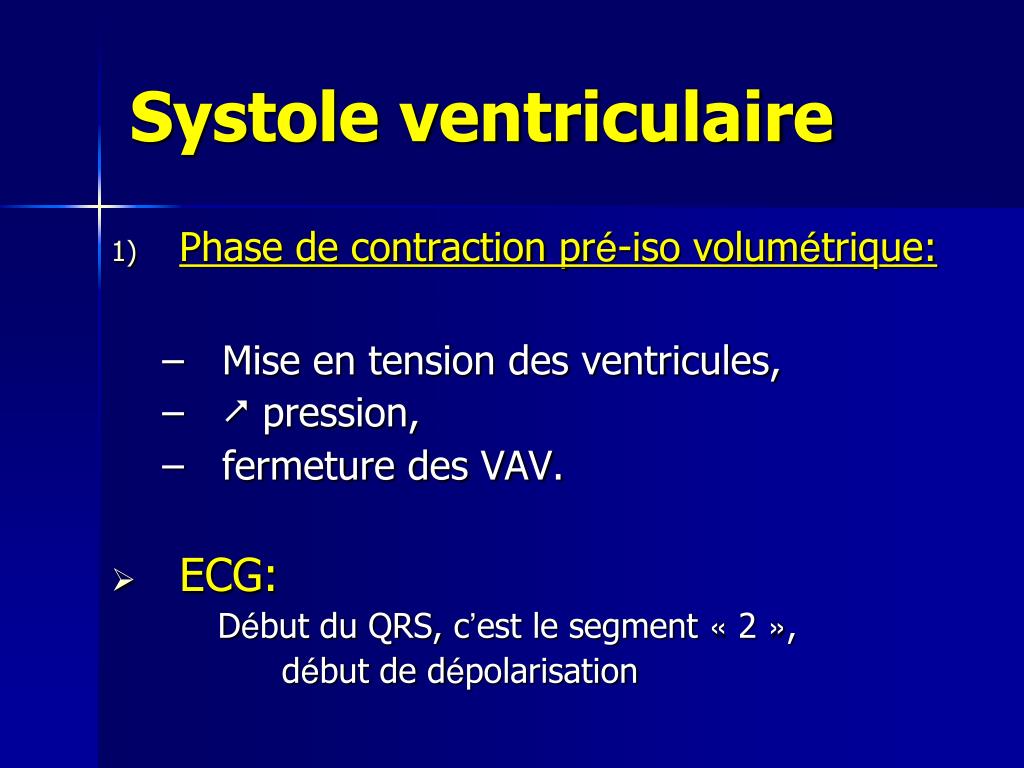 Systole ventriculaire

1) Phase de contraction pré-iso volumétrique:

– Mise en tension des ventricules,
– ↗ pression,
– fermeture des VAV.

➢ ECG:
Début du QRS, c'est le segment « 2 »,
début de dépolarisation